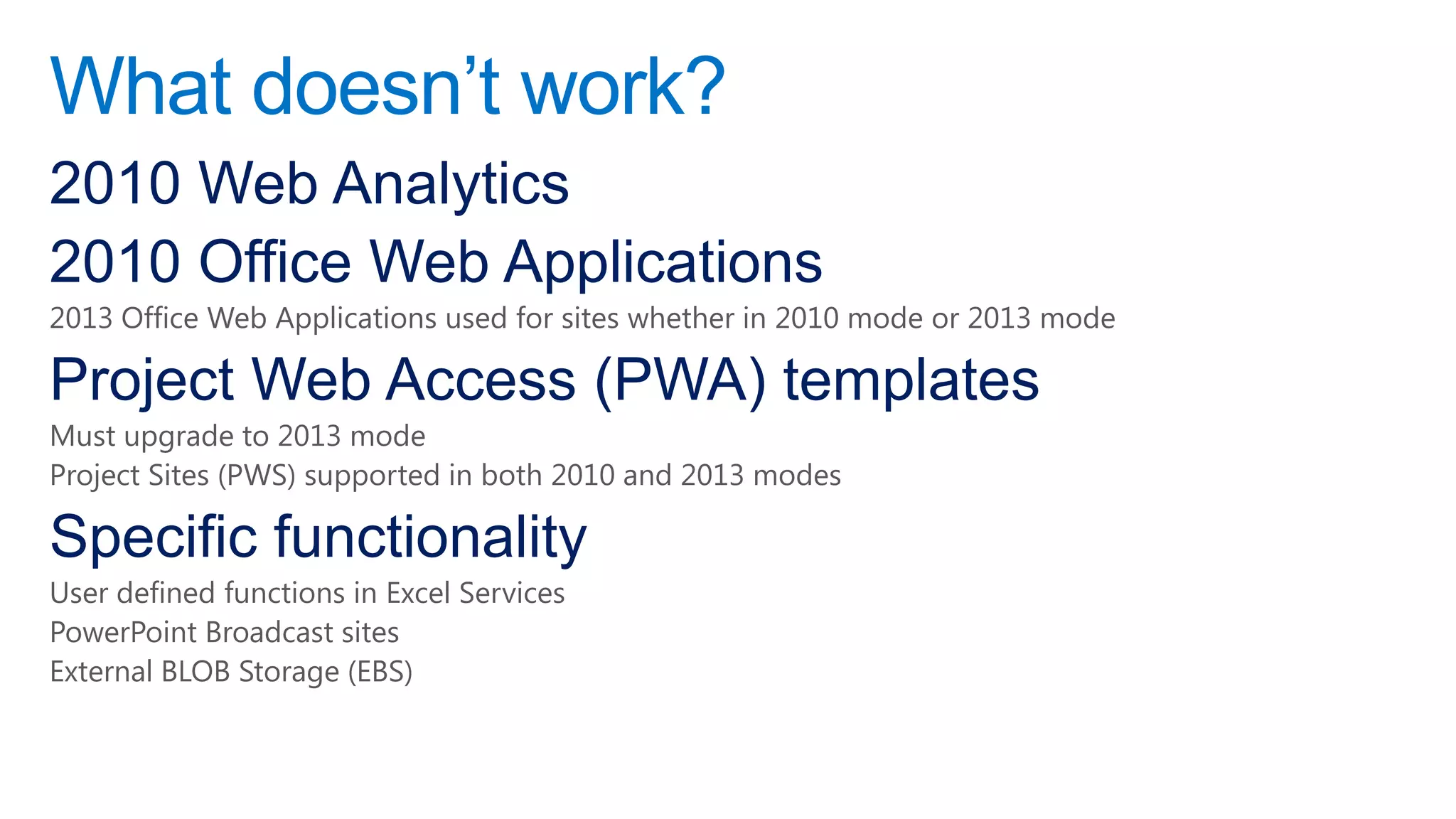 What doesn’t work?

2010 Web Analytics

2010 Office Web Applications

2013 Office Web Applications used for sites whether in 2010 mode or 2013 mode

Project Web Access (PWA) templates

Must upgrade to 2013 mode

Project Sites (PWS) supported in both 2010 and 2013 modes

Specific functionality

User defined functions in Excel Services

PowerPoint Broadcast sites

External BLOB Storage (EBS)